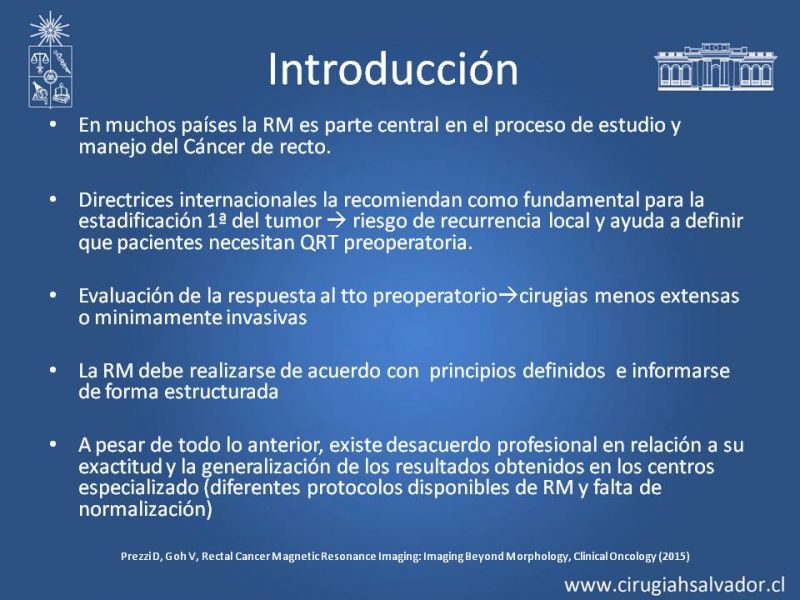 Introducción

• En muchos países la RM es parte central en el proceso de estudio y manejo del Cáncer de recto.

• Directrices internacionales la recomiendan como fundamental para la estadificación 1ª del tumor → riesgo de recurrencia local y ayuda a definir que pacientes necesitan QRT preoperatoria.

• Evaluación de la respuesta al tto preoperatorio→cirugias menos extensas o minimamente invasivas

• La RM debe realizarse de acuerdo con principios definidos e informarse de forma estructurada

• A pesar de todo lo anterior, existe desacuerdo profesional en relación a su exactitud y la generalización de los resultados obtenidos en los centros especializado (diferentes protocolos disponibles de RM y falta de normalización)

Prezzi D, Goh V, Rectal Cancer Magnetic Resonance Imaging: Imaging Beyond Morphology, Clinical Oncology (2015)

www.cirugiahsalvador.cl